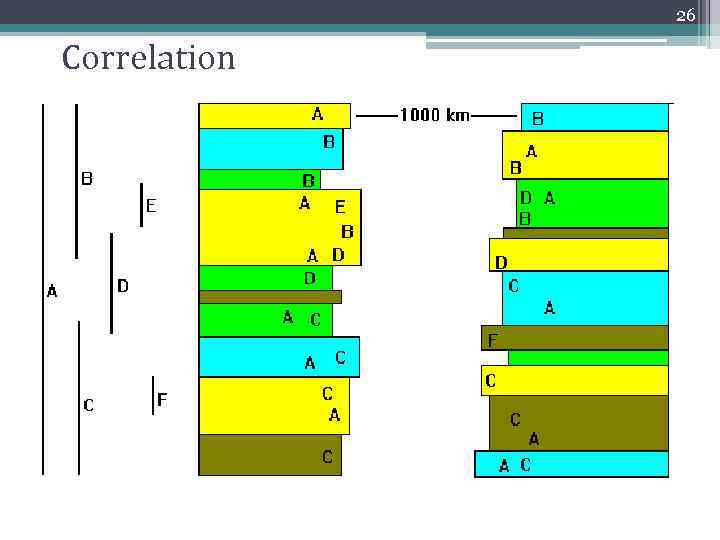 26

Correlation

B
E
A
D
C
F

A
B
B
A E
B
A D
D
A C
A C
C
A
C

1000 km

B
A
B
D A
B
D
C
A
F
C
C
A
A C